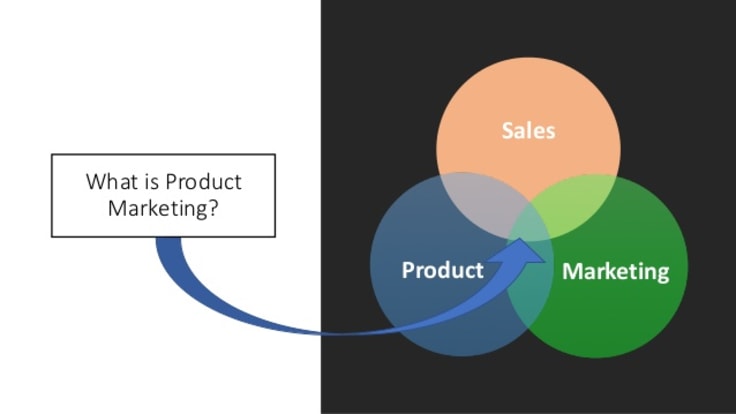 What is Product Marketing?

Sales

Product

Marketing